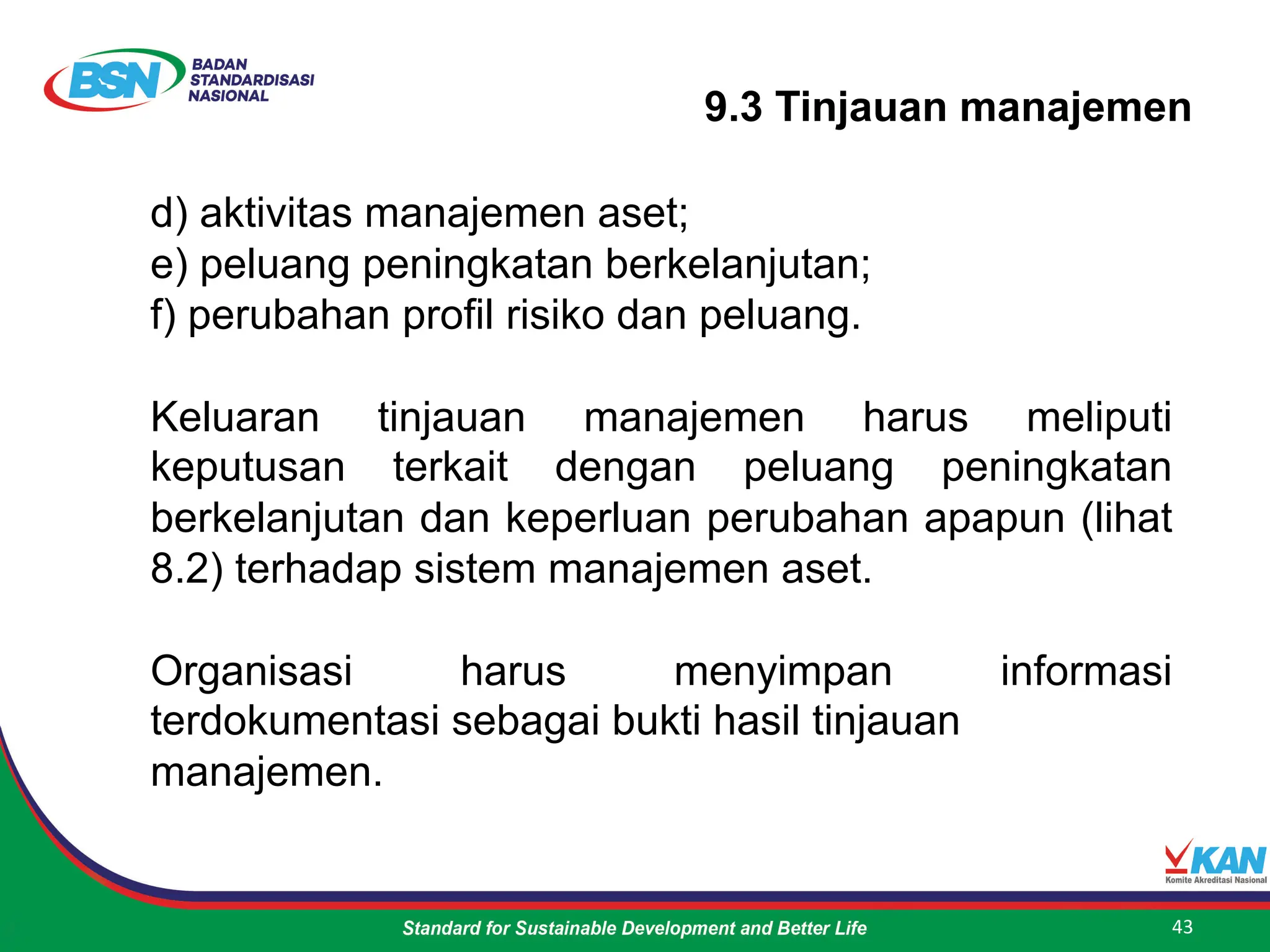 BSN BADAN STANDARDISASI NASIONAL

9.3 Tinjauan manajemen

d) aktivitas manajemen aset;
e) peluang peningkatan berkelanjutan;
f) perubahan profil risiko dan peluang.

Keluaran tinjauan manajemen harus meliputi keputusan terkait dengan peluang peningkatan berkelanjutan dan keperluan perubahan apapun (lihat 8.2) terhadap sistem manajemen aset.

Organisasi harus menyimpan informasi terdokumentasi sebagai bukti hasil tinjauan manajemen.

KAN Komite Akreditasi Nasional

Standard for Sustainable Development and Better Life

43